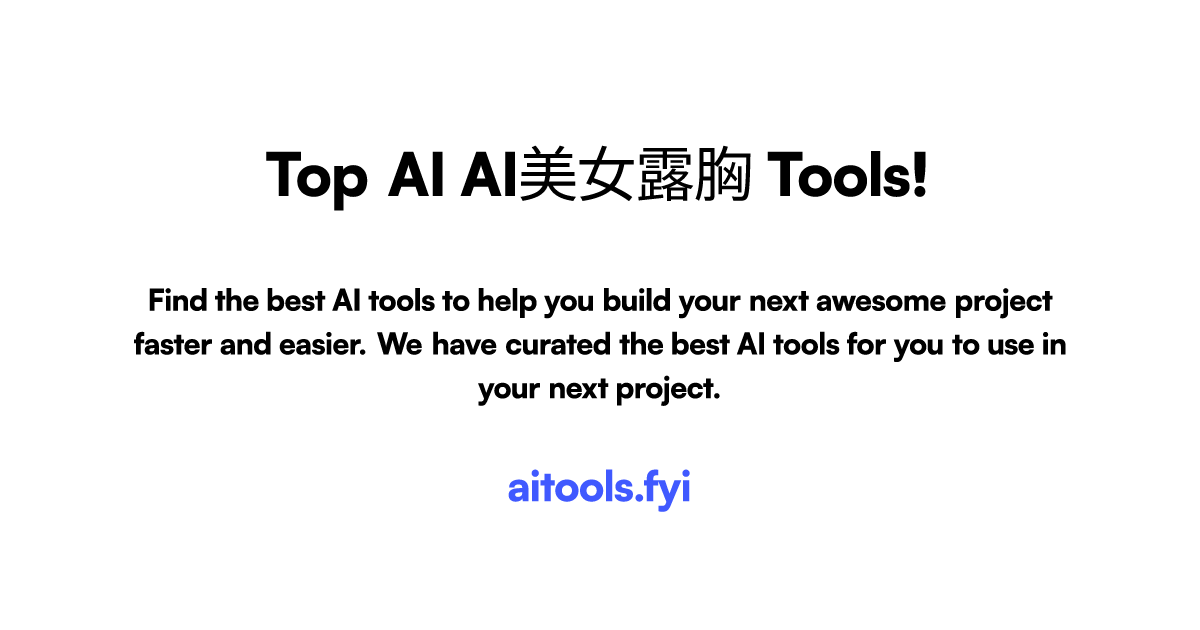 Top AI AI美女露胸 Tools!

Find the best AI tools to help you build your next awesome project faster and easier. We have curated the best AI tools for you to use in your next project.

aitools.fyi